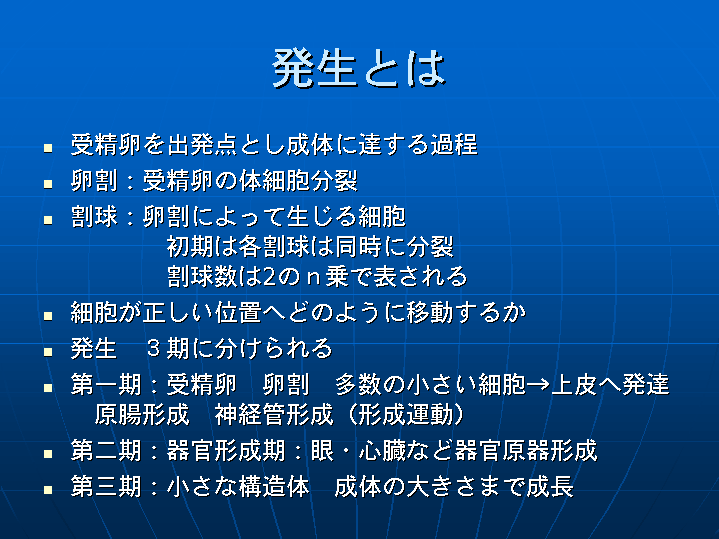 発生とは

▪ 受精卵を出発点とし成体に達する過程
▪ 卵割：受精卵の体細胞分裂
▪ 割球：卵割によって生じる細胞
初期は各割球は同時に分裂
割球数は2のｎ乗で表される
▪ 細胞が正しい位置へどのように移動するか
▪ 発生　３期に分けられる
▪ 第一期：受精卵　卵割　多数の小さい細胞→上皮へ発達　原腸形成　神経管形成（形成運動）
▪ 第二期：器官形成期：眼・心臓など器官原器形成
▪ 第三期：小さな構造体　成体の大きさまで成長